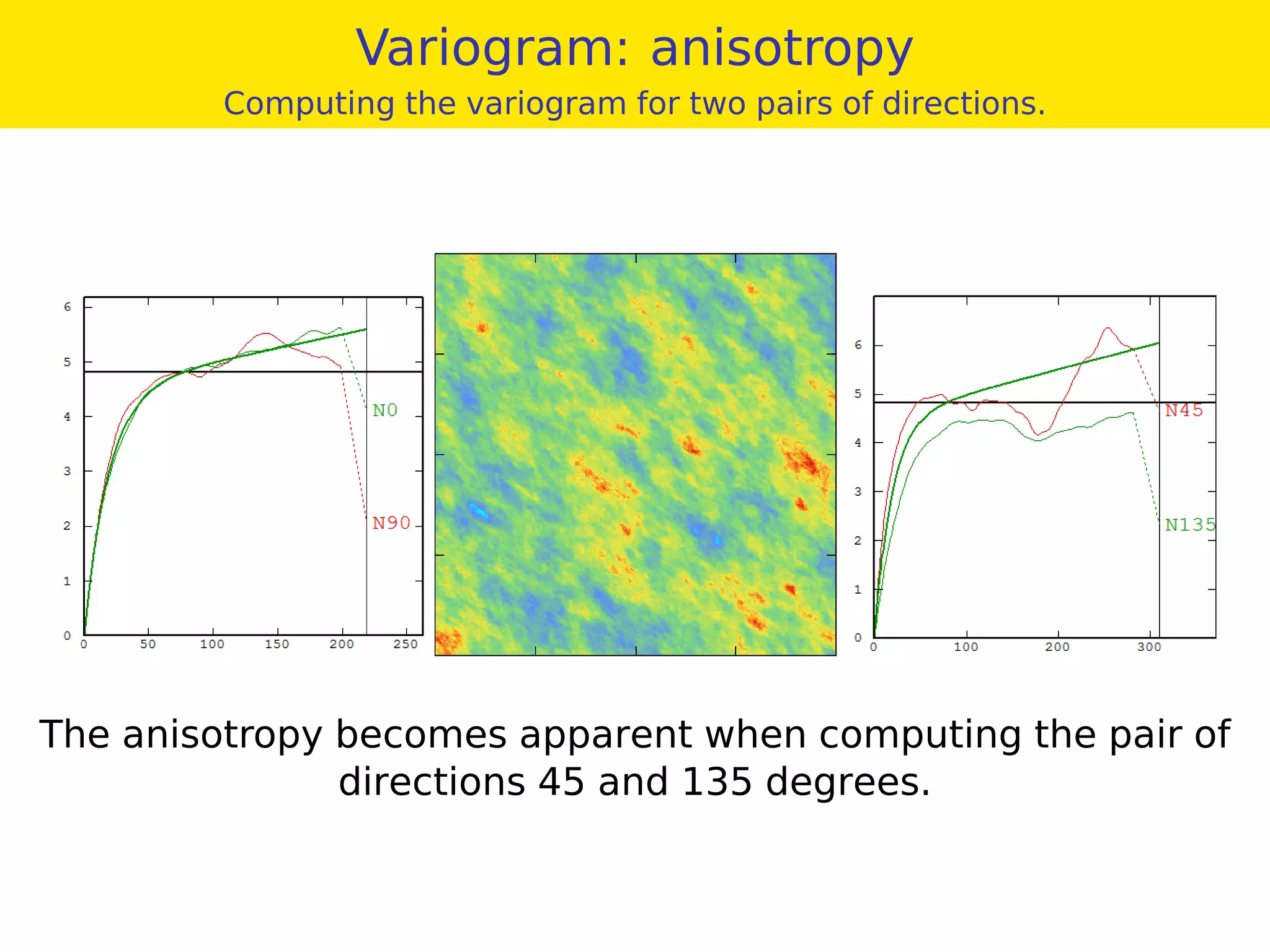 Variogram: anisotropy

Computing the variogram for two pairs of directions.

6
5
4
3
2
1
0
0 50 100 150 200 250
N0
N90

6
5
4
3
2
1
0
0 100 200 300
N45
N135

The anisotropy becomes apparent when computing the pair of directions 45 and 135 degrees.